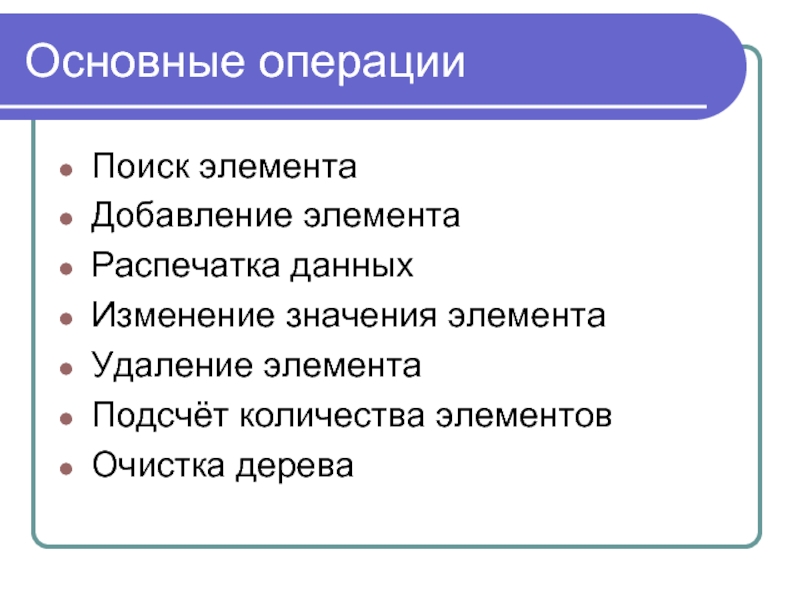 Основные операции

- Поиск элемента
- Добавление элемента
- Распечатка данных
- Изменение значения элемента
- Удаление элемента
- Подсчёт количества элементов
- Очистка дерева